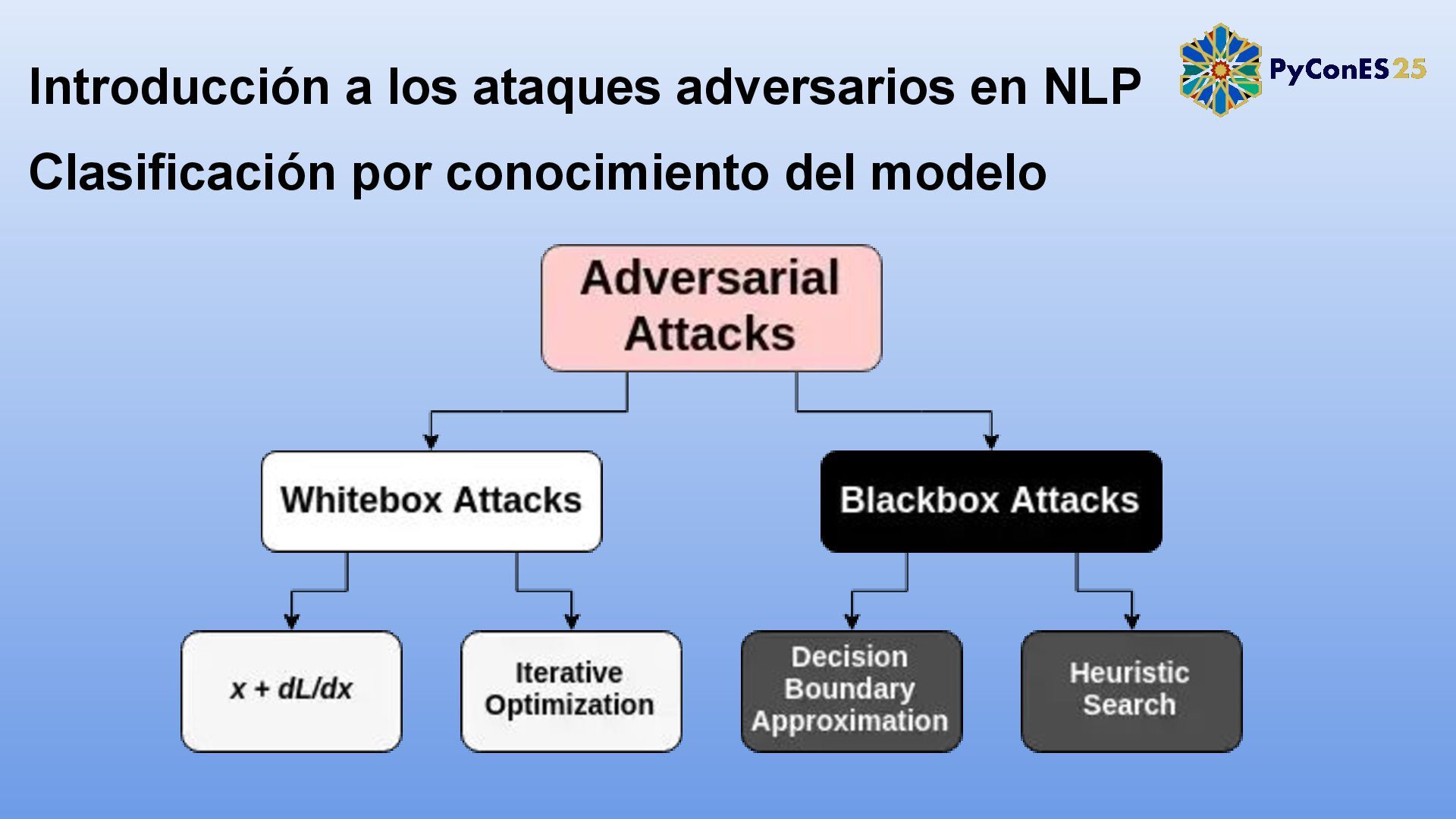 Introducción a los ataques adversarios en NLP

PyConES25

Clasificación por conocimiento del modelo

Adversarial Attacks

Whitebox Attacks

Blackbox Attacks

$x + dL/dx$

Iterative Optimization

Decision Boundary Approximation

Heuristic Search